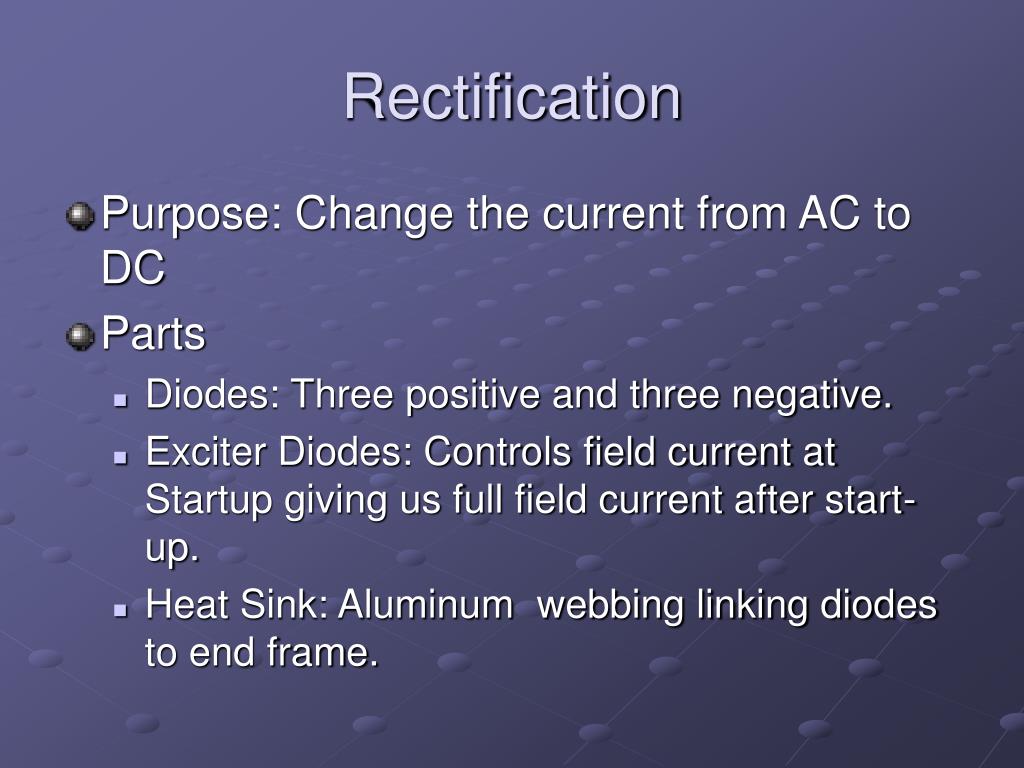 Rectification

Purpose: Change the current from AC to DC

Parts

Diodes: Three positive and three negative.

Exciter Diodes: Controls field current at Startup giving us full field current after start-up.

Heat Sink: Aluminum webbing linking diodes to end frame.